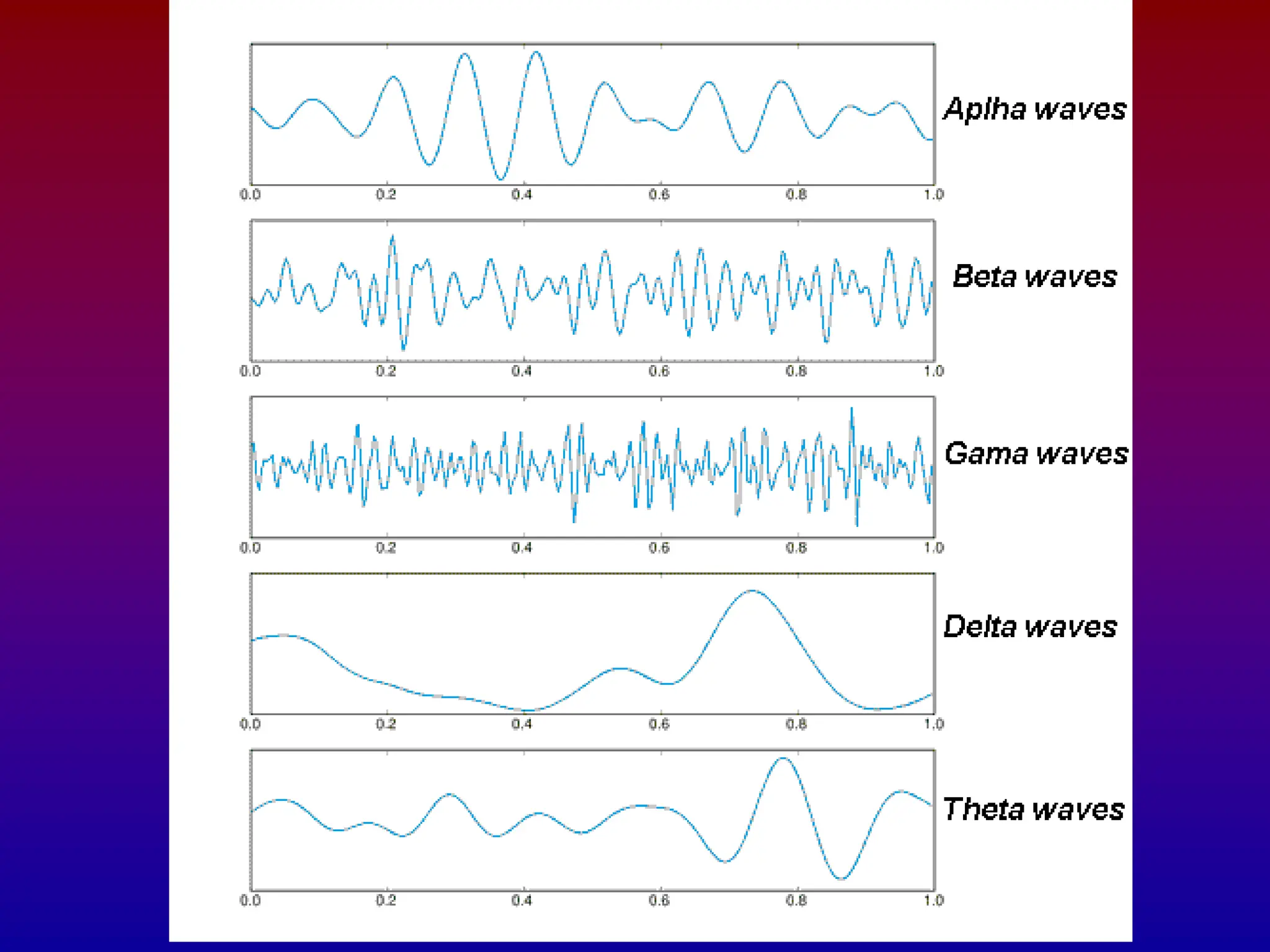 Aplha waves

0.0 0.2 0.4 0.6 0.8 1.0

Beta waves

0.0 0.2 0.4 0.6 0.8 1.0

Gama waves

0.0 0.2 0.4 0.6 0.8 1.0

Delta waves

0.0 0.2 0.4 0.6 0.8 1.0

Theta waves

0.0 0.2 0.4 0.6 0.8 1.0